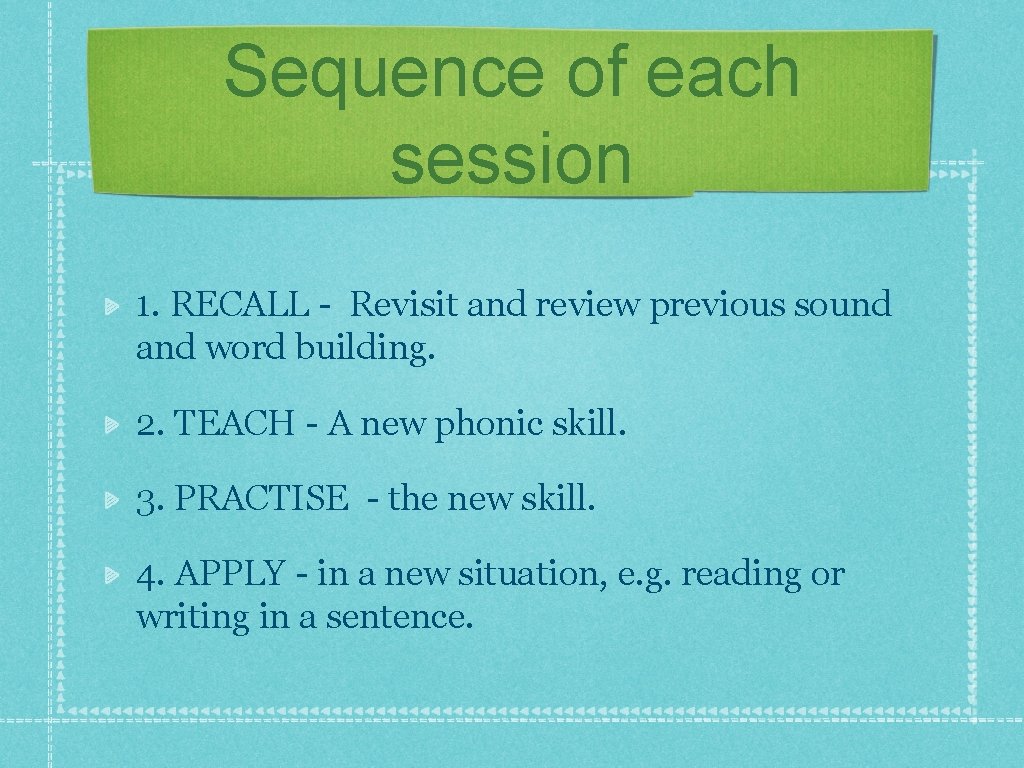 Sequence of each session

1. RECALL - Revisit and review previous sound and word building.

2. TEACH - A new phonic skill.

3. PRACTISE - the new skill.

4. APPLY - in a new situation, e.g. reading or writing in a sentence.